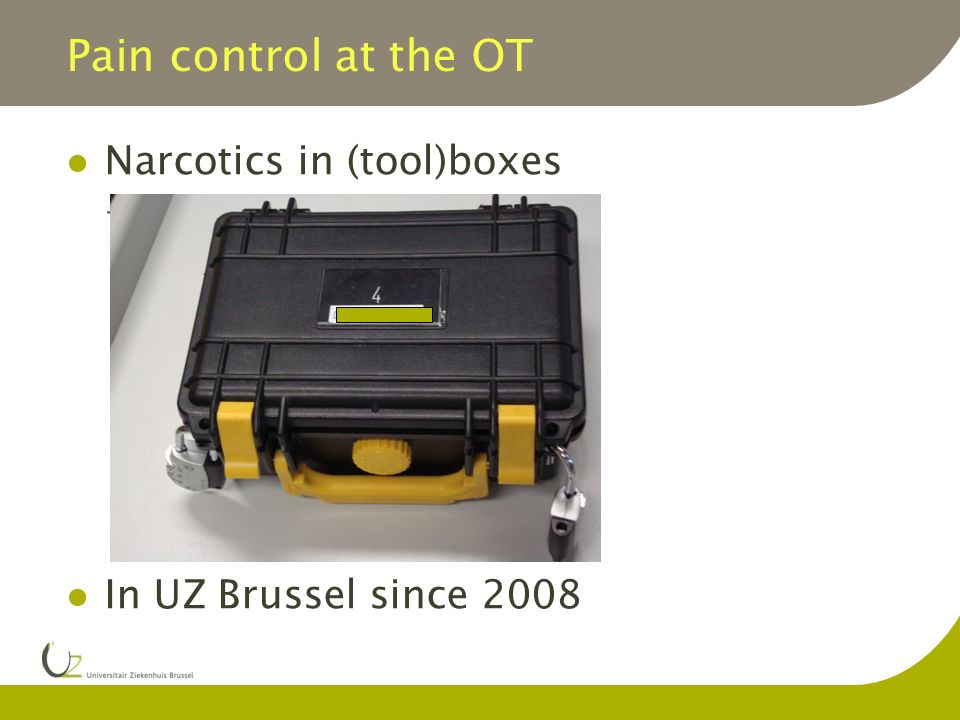 Pain control at the OT

- Narcotics in (tool)boxes

4

- In UZ Brussel since 2008

UZ Universitair Ziekenhuis Brussel